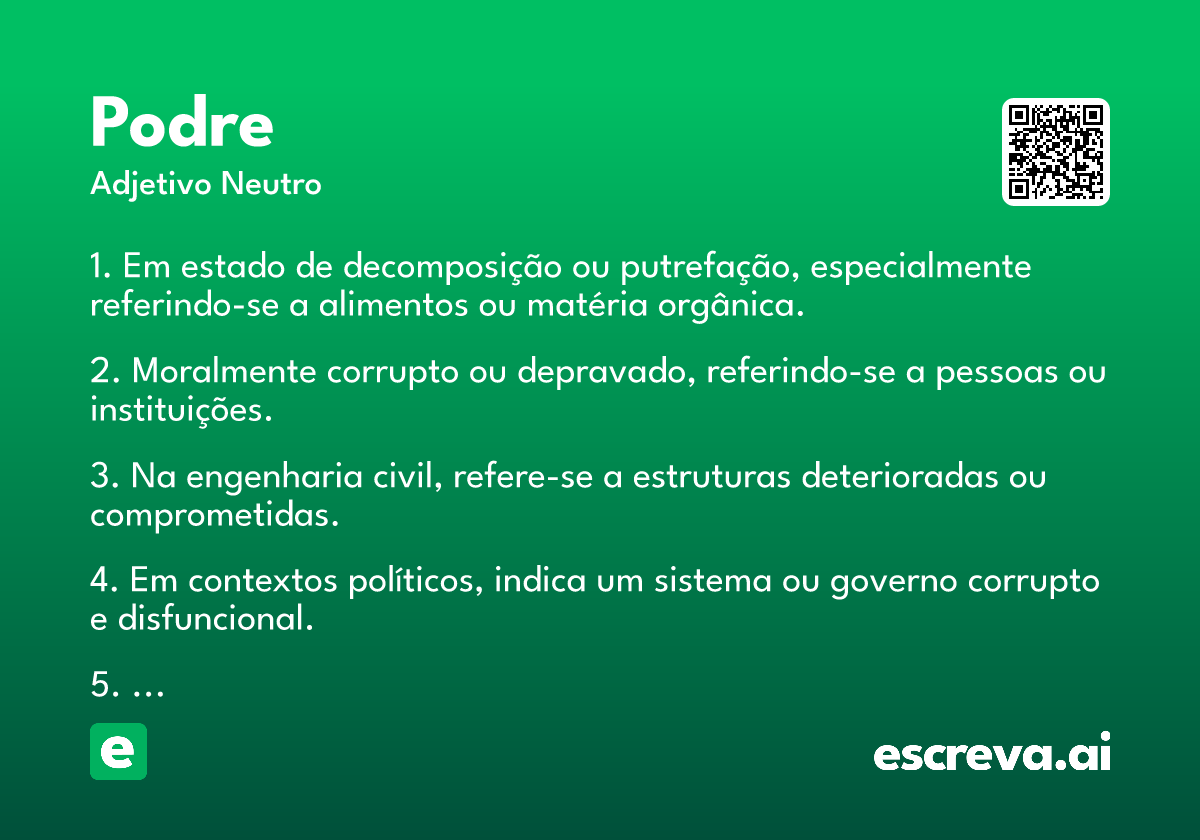 Podre

Adjetivo Neutro

1. Em estado de decomposição ou putrefação, especialmente referindo-se a alimentos ou matéria orgânica.

2. Moralmente corrupto ou depravado, referindo-se a pessoas ou instituições.

3. Na engenharia civil, refere-se a estruturas deterioradas ou comprometidas.

4. Em contextos políticos, indica um sistema ou governo corrupto e disfuncional.

5. ...

e

escreva.ai